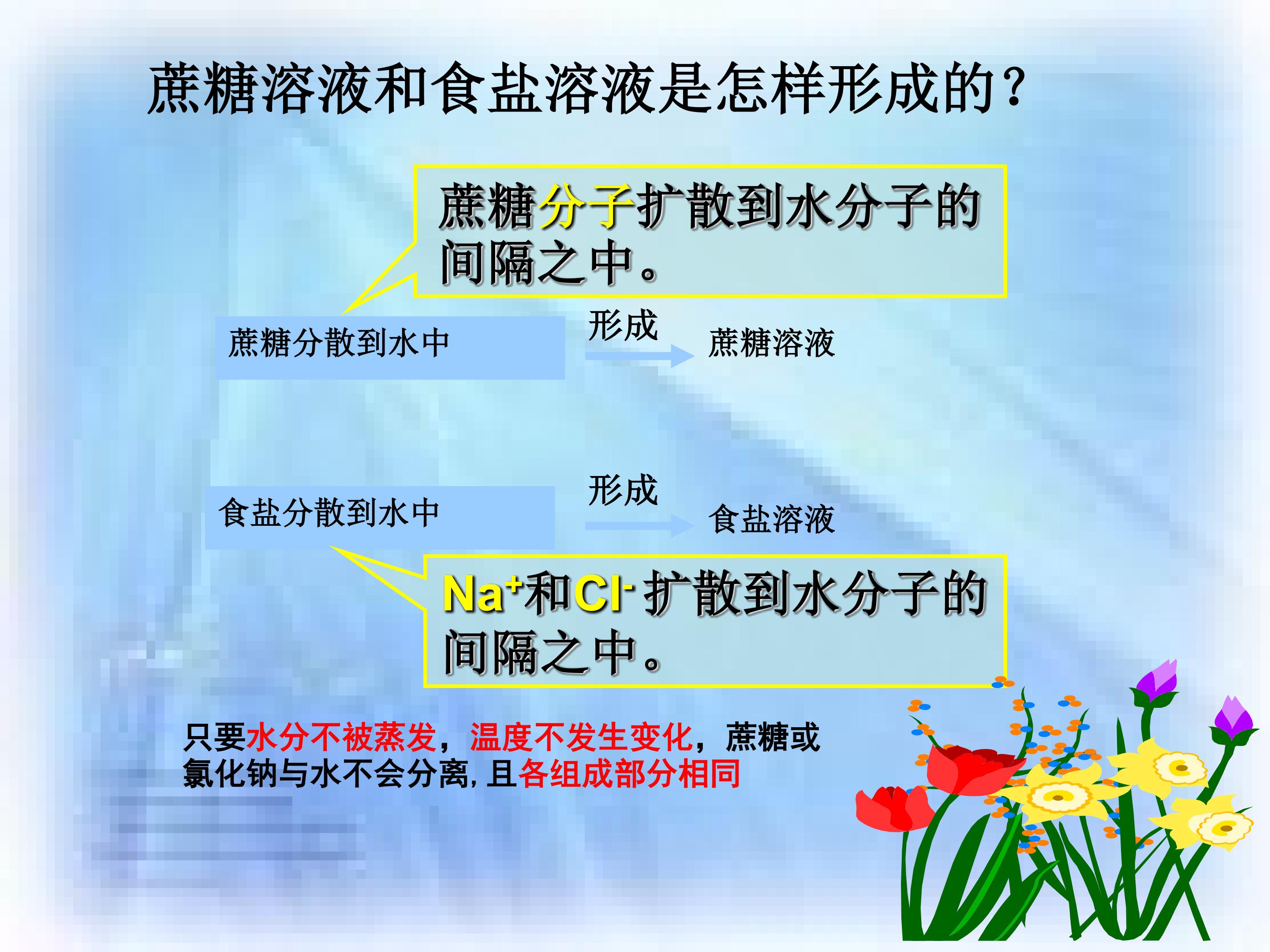 蔗糖溶液和食盐溶液是怎样形成的？

蔗糖分子扩散到水分子的间隔之中。

蔗糖分散到水中

形成

蔗糖溶液

食盐分散到水中

形成

食盐溶液

$Na^+$和$Cl^-$扩散到水分子的间隔之中。

只要水分不被蒸发，温度不发生变化，蔗糖或氯化钠与水不会分离，且各组成部分相同